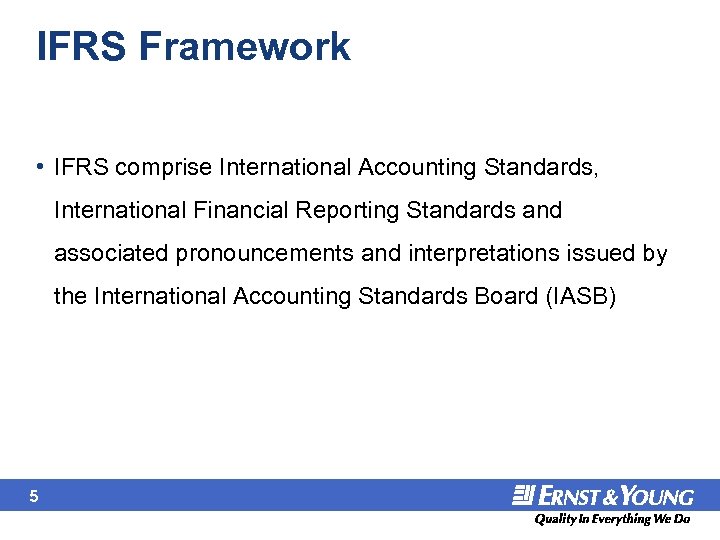 IFRS Framework

• IFRS comprise International Accounting Standards, International Financial Reporting Standards and associated pronouncements and interpretations issued by the International Accounting Standards Board (IASB)

5

ERNST & YOUNG
Quality In Everything We Do